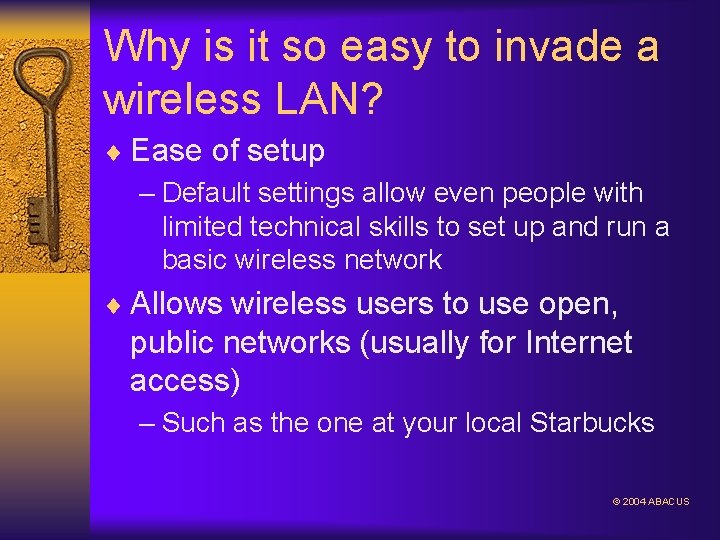 Why is it so easy to invade a wireless LAN?

♦ Ease of setup

– Default settings allow even people with limited technical skills to set up and run a basic wireless network

♦ Allows wireless users to use open, public networks (usually for Internet access)

– Such as the one at your local Starbucks

© 2004 ABACUS